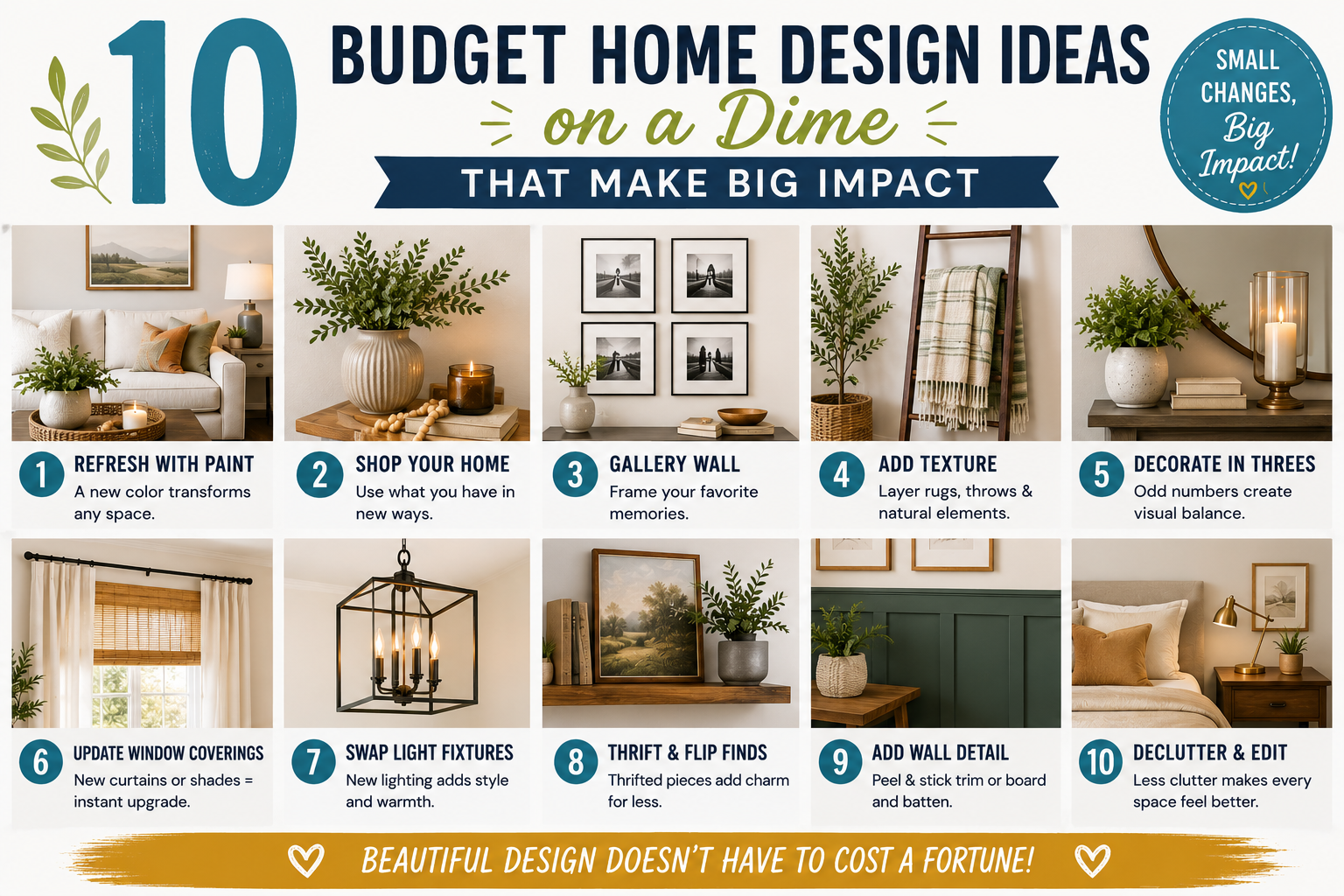 10 BUDGET HOME DESIGN IDEAS
on a Dime
THAT MAKE BIG IMPACT

SMALL CHANGES, Big Impact!

1 REFRESH WITH PAINT
A new color transforms any space.

2 SHOP YOUR HOME
Use what you have in new ways.

3 GALLERY WALL
Frame your favorite memories.

4 ADD TEXTURE
Layer rugs, throws & natural elements.

5 DECORATE IN THREES
Odd numbers create visual balance.

6 UPDATE WINDOW COVERINGS
New curtains or shades = instant upgrade.

7 SWAP LIGHT FIXTURES
New lighting adds style and warmth.

8 THRIFT & FLIP FINDS
Thrifted pieces add charm for less.

9 ADD WALL DETAIL
Peel & stick trim or board and batten.

10 DECLUTTER & EDIT
Less clutter makes every space feel better.

BEAUTIFUL DESIGN DOESN'T HAVE TO COST A FORTUNE!